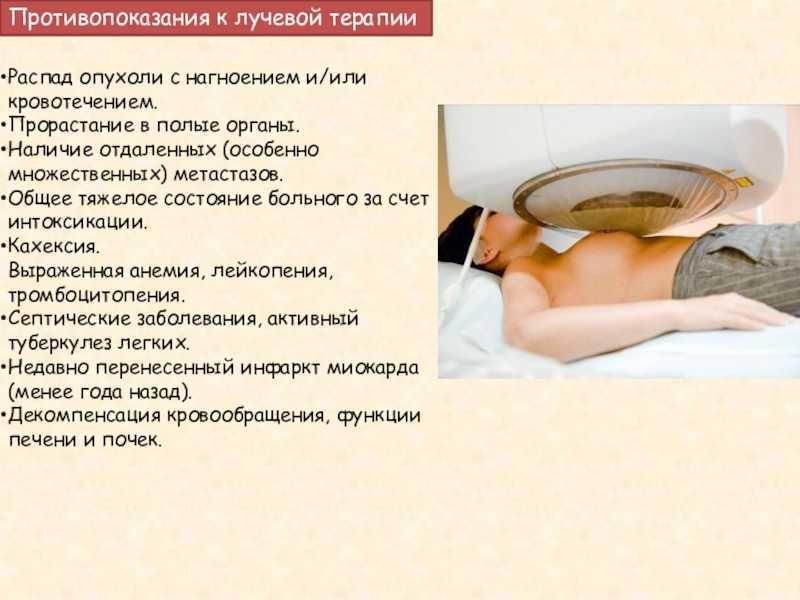 Противопоказания к лучевой терапии

•Распад опухоли с нагноением и/или кровотечением.
•Прорастание в полые органы.
•Наличие отдаленных (особенно множественных) метастазов.
•Общее тяжелое состояние больного за счет интоксикации.
•Кахексия.
Выраженная анемия, лейкопения, тромбоцитопения.
•Септические заболевания, активный туберкулез легких.
•Недавно перенесенный инфаркт миокарда (менее года назад).
•Декомпенсация кровообращения, функции печени и почек.